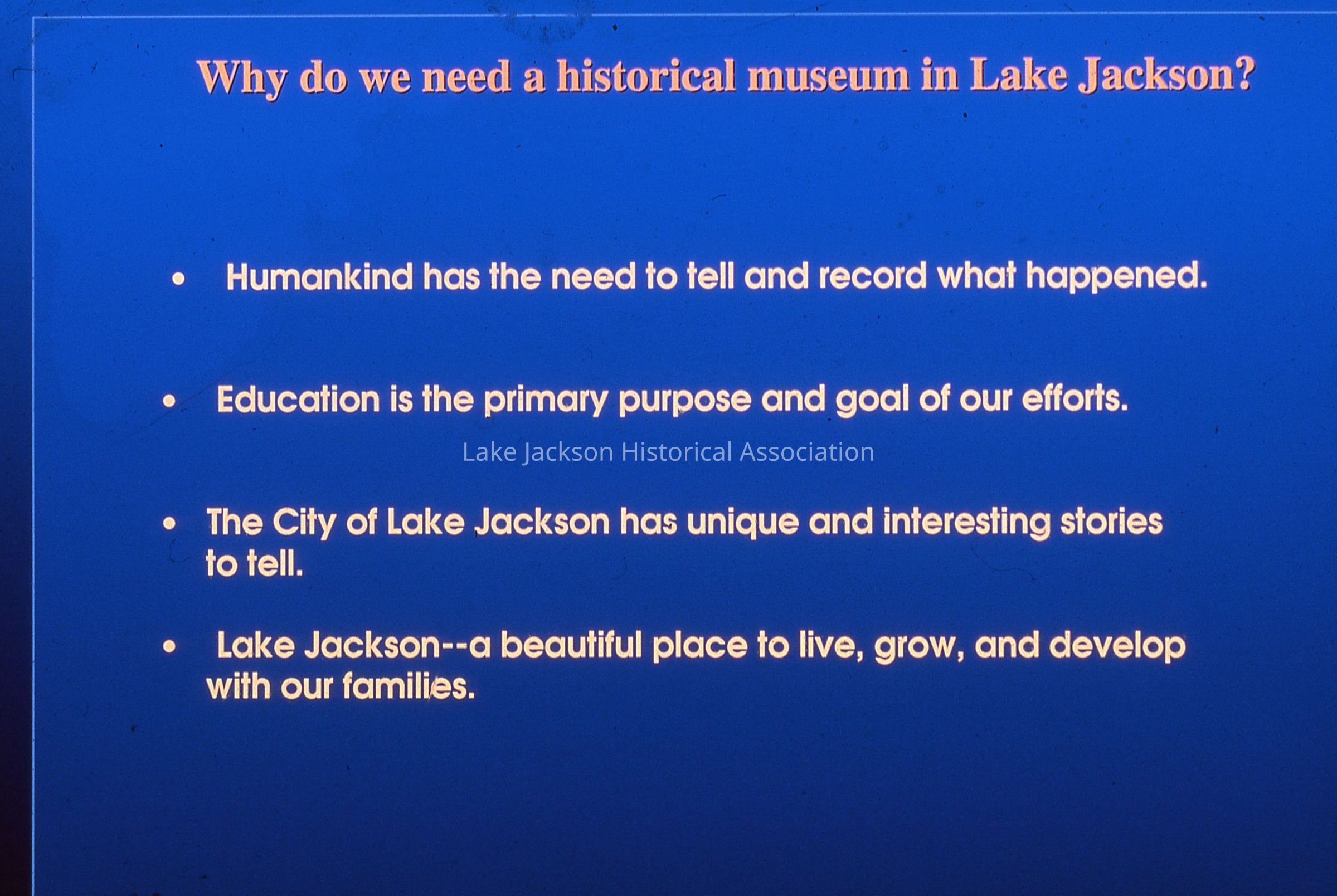 Why do we need a historical museum in Lake Jackson?

• Humankind has the need to tell and record what happened.

• Education is the primary purpose and goal of our efforts.

Lake Jackson Historical Association

• The City of Lake Jackson has unique and interesting stories to tell.

• Lake Jackson--a beautiful place to live, grow, and develop with our families.